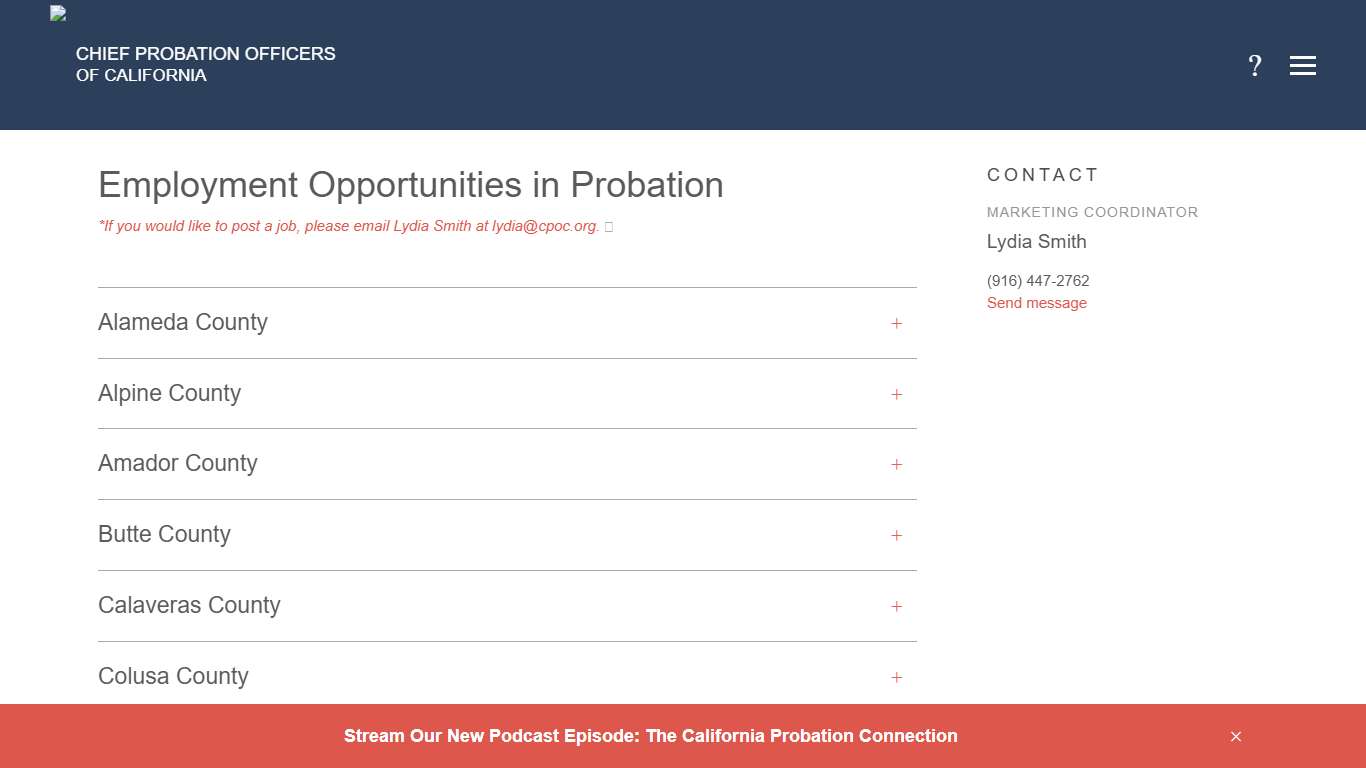 CHIEF PROBATION OFFICERS OF CALIFORNIA

?

Employment Opportunities in Probation

*If you would like to post a job, please email Lydia Smith at lydia@cpoc.org.

Alameda County +

Alpine County +

Amador County +

Butte County +

Calaveras County +

Colusa County +

CONTACT

MARKETING COORDINATOR

Lydia Smith

(916) 447-2762

Send message

Stream Our New Podcast Episode: The California Probation Connection

×